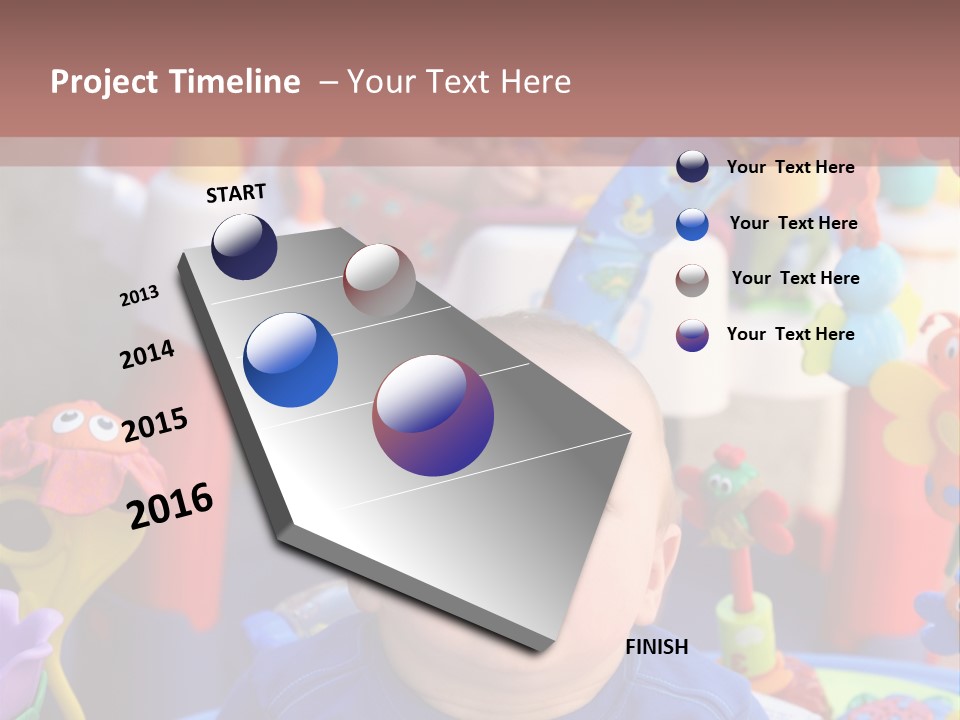 Project Timeline – Your Text Here

START

2013

2014

2015

2016

FINISH

Your Text Here

Your Text Here

Your Text Here

Your Text Here